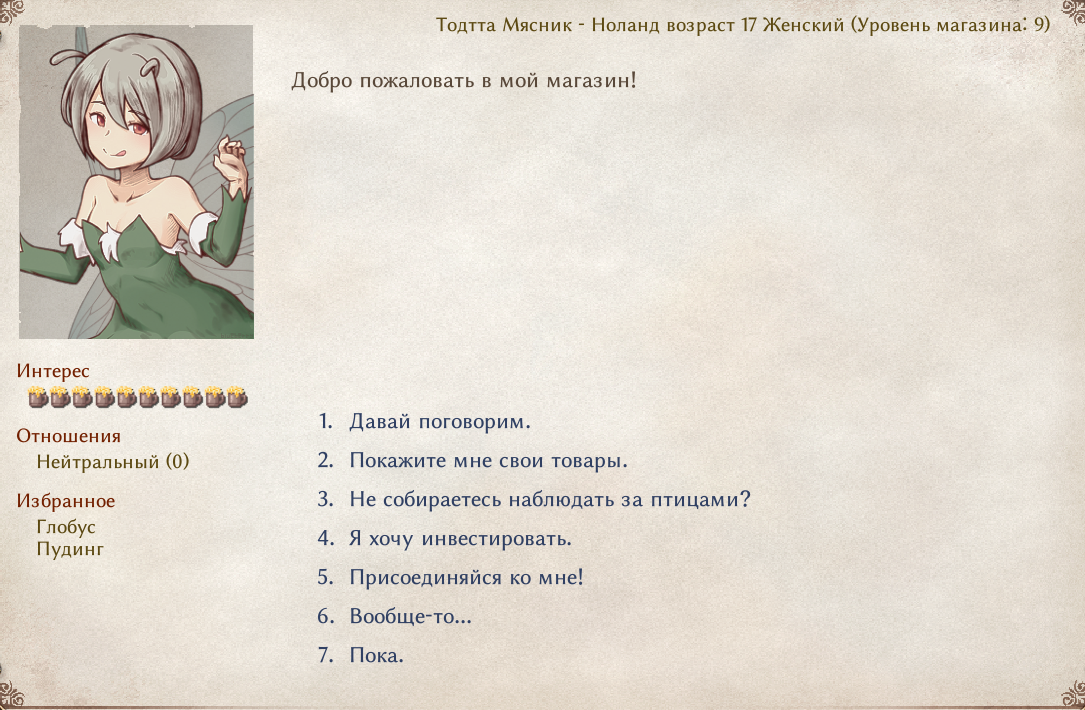 Тодтта Мясник - Ноланд возраст 17 Женский (Уровень магазина: 9)

Добро пожаловать в мой магазин!

Интерес

Отношения
Нейтральный (0)

Избранное
Глобус
Пудинг

1. Давай поговорим.
2. Покажите мне свои товары.
3. Не собираетесь наблюдать за птицами?
4. Я хочу инвестировать.
5. Присоединяйся ко мне!
6. Вообще-то...
7. Пока.